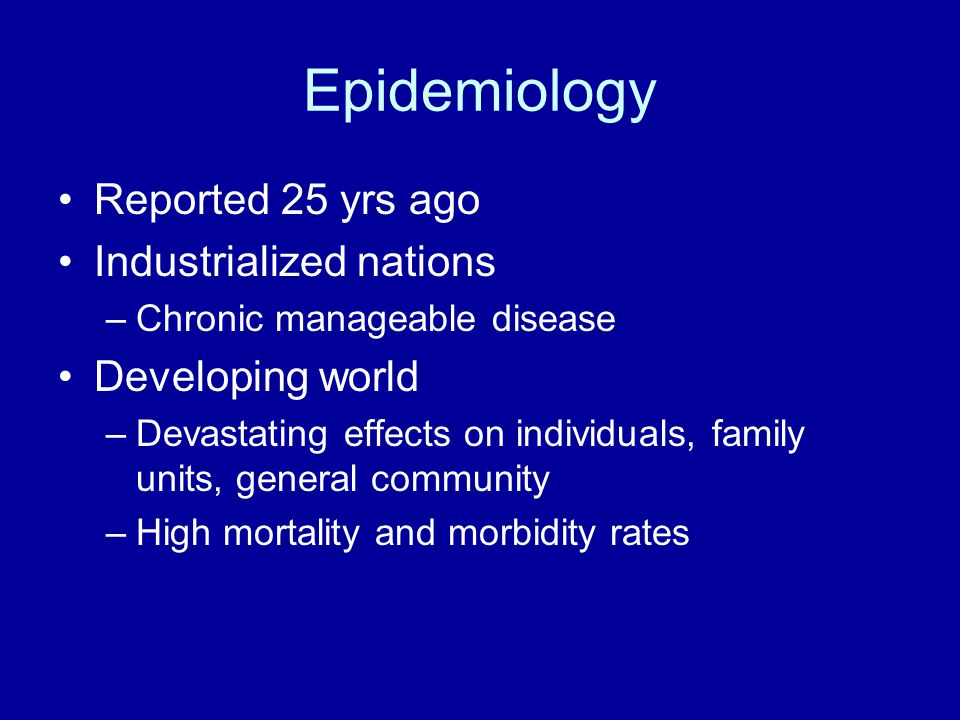 Epidemiology

• Reported 25 yrs ago
• Industrialized nations
– Chronic manageable disease
• Developing world
– Devastating effects on individuals, family units, general community
– High mortality and morbidity rates